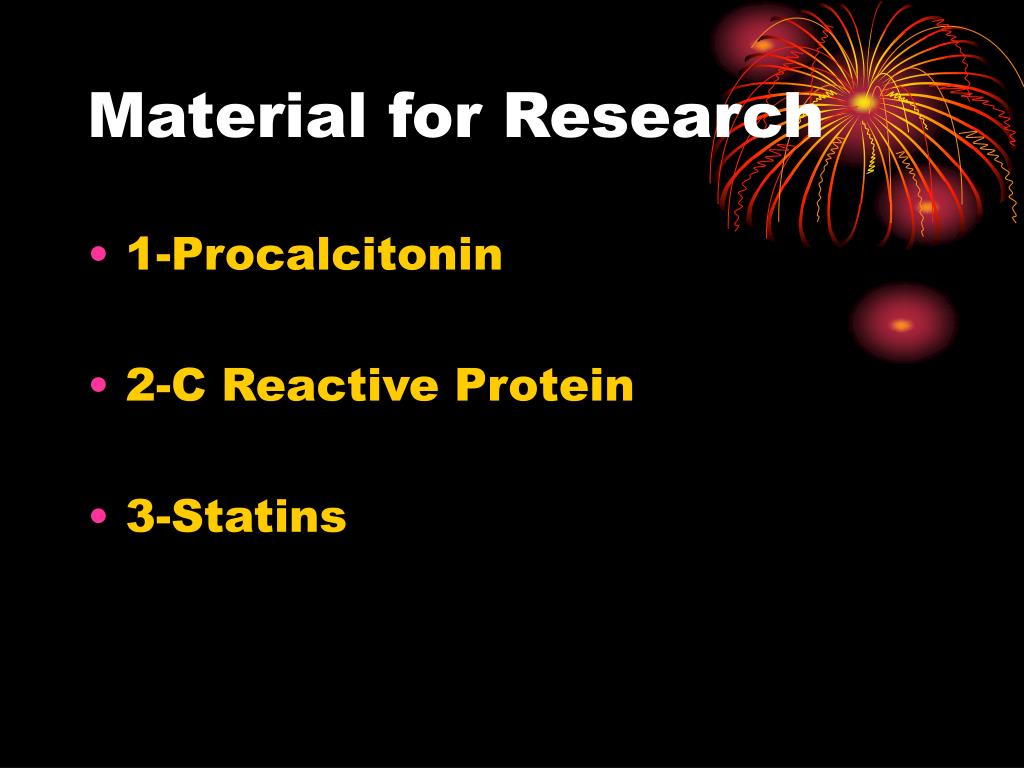 Material for Research

• 1-Procalcitonin

• 2-C Reactive Protein

• 3-Statins